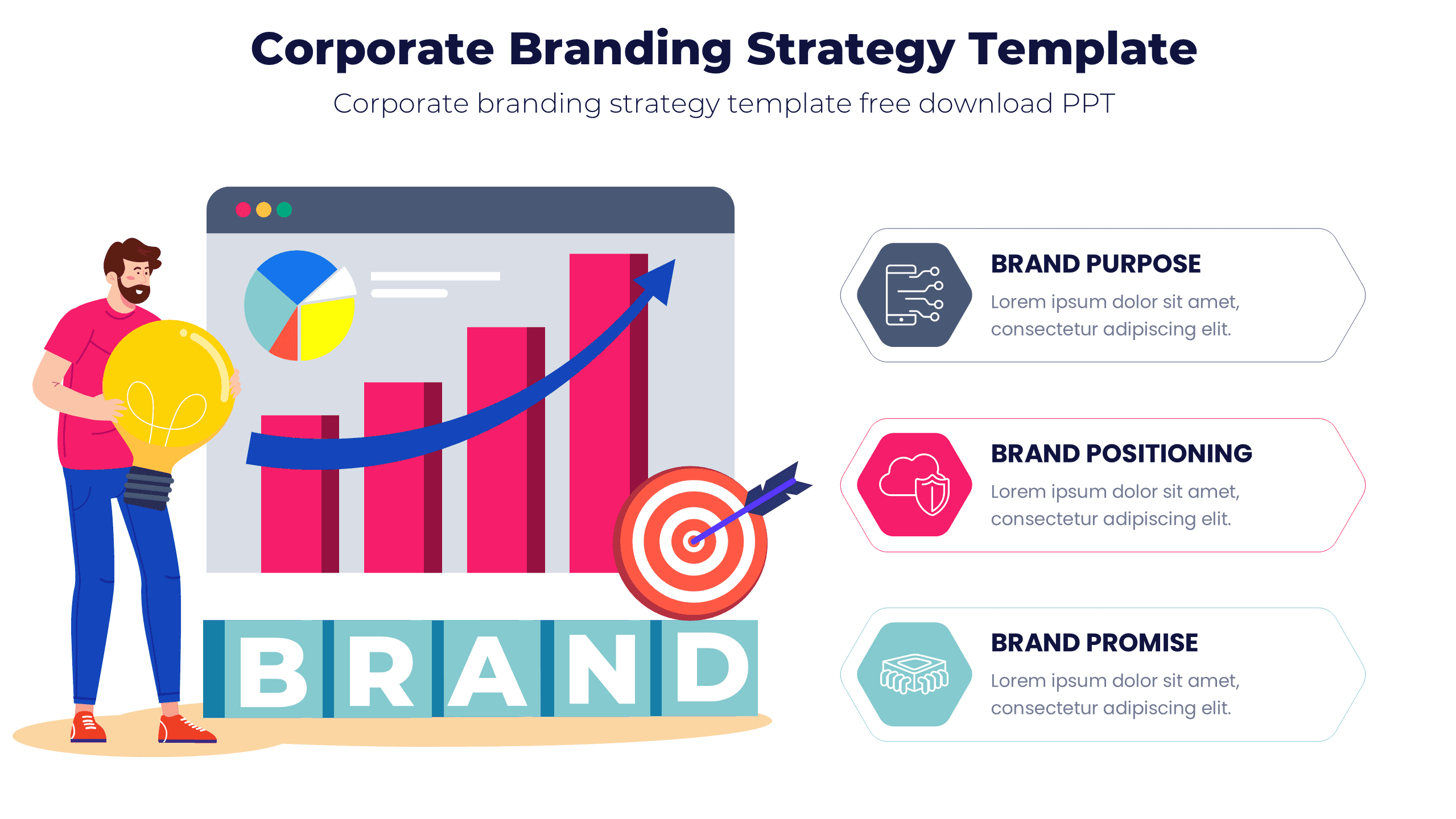 Corporate Branding Strategy Template

Corporate branding strategy template free download PPT

BRAND

BRAND PURPOSE

Lorem ipsum dolor sit amet, consectetur adipiscing elit.

BRAND POSITIONING

Lorem ipsum dolor sit amet, consectetur adipiscing elit.

BRAND PROMISE

Lorem ipsum dolor sit amet, consectetur adipiscing elit.